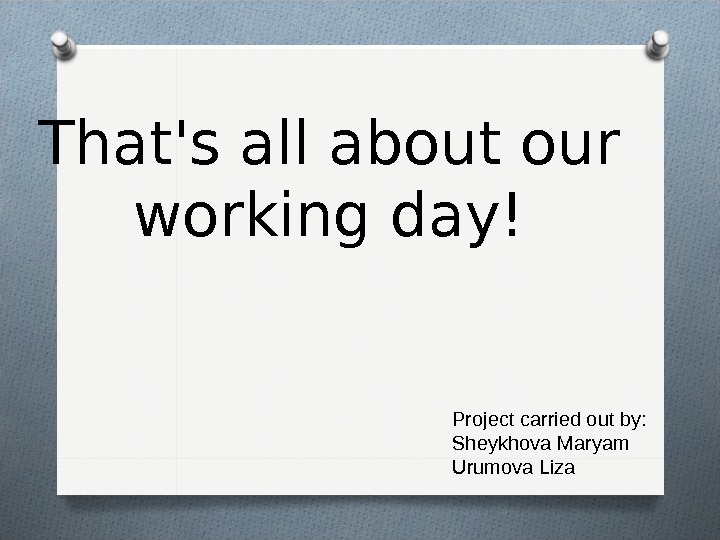 That's all about our working day!

Project carried out by:
Sheykhova Maryam
Urumova Liza